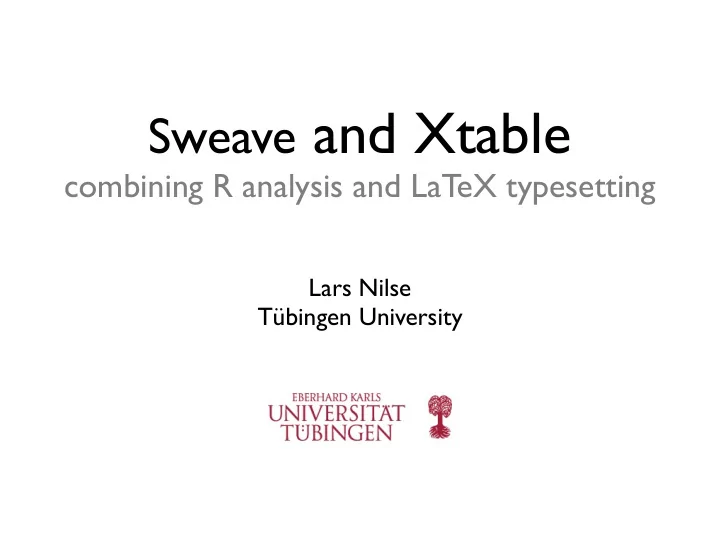 Sweave and Xtable
combining R analysis and LaTeX typesetting

Lars Nilse
Tübingen University

EBERHARD KARLS
UNIVERSITÄT
TÜBINGEN